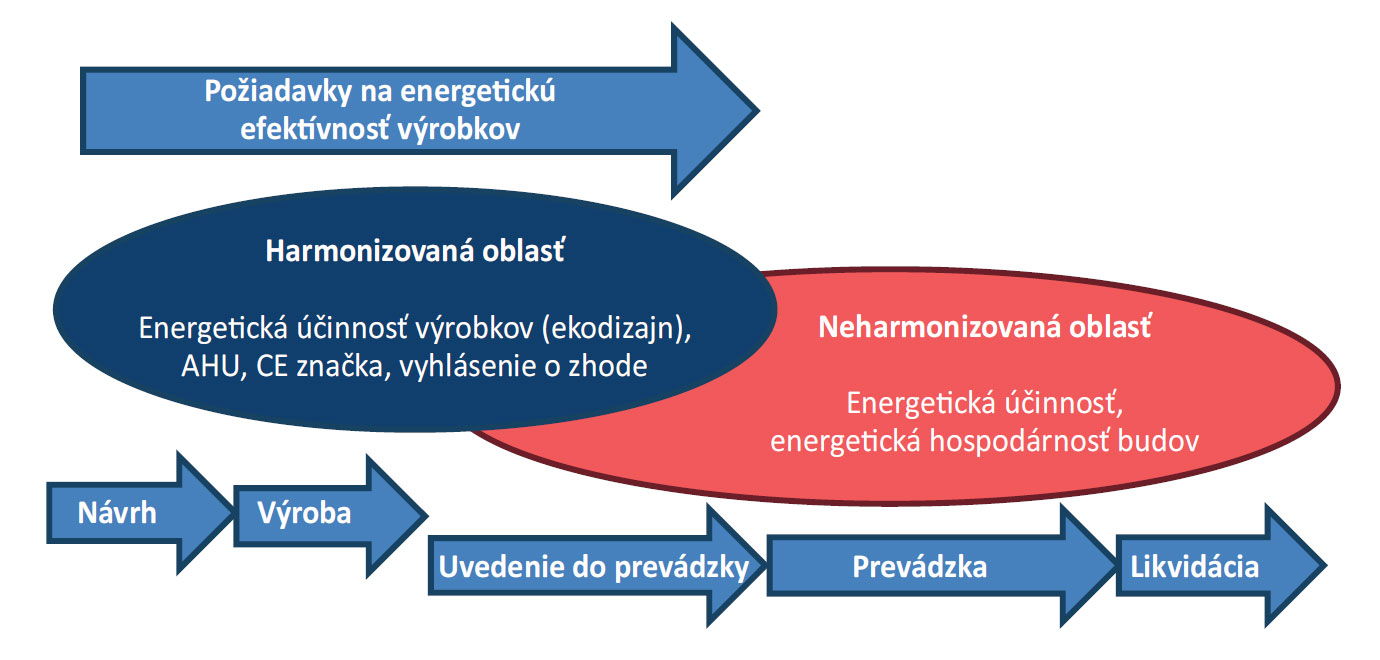 Požiadavky na energetickú efektívnosť výrobkov

Harmonizovaná oblasť

Energetická účinnosť výrobkov (ekodizajn), AHU, CE značka, vyhlásenie o zhode

Neharmonizovaná oblasť

Energetická účinnosť, energetická hospodárnosť budov

Návrh

Výroba

Uvedenie do prevádzky

Prevádzka

Likvidácia